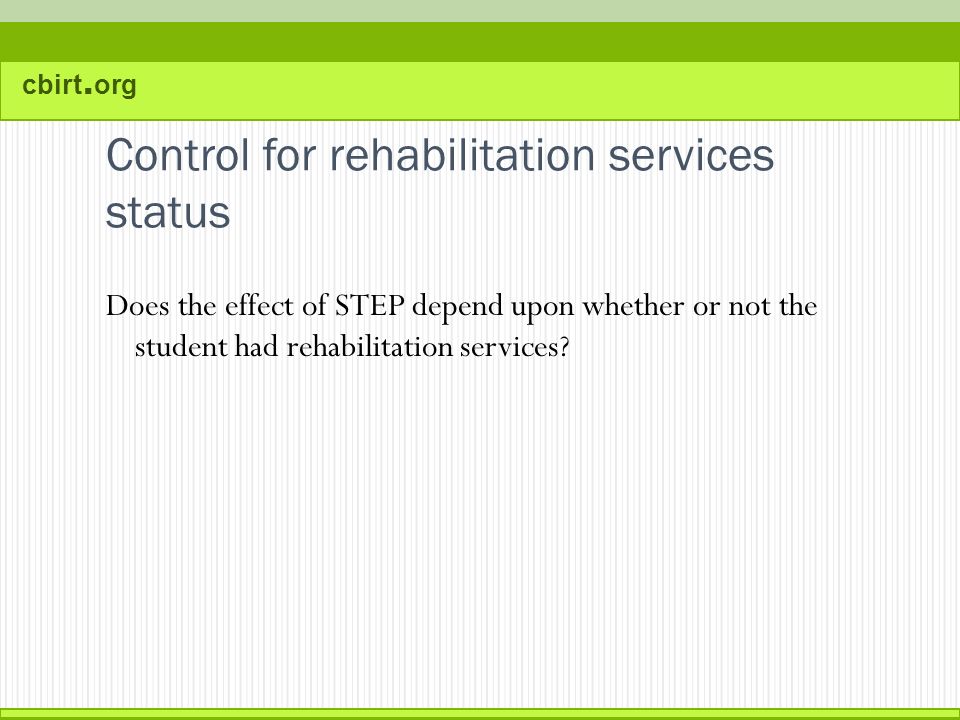 cbirt.org

Control for rehabilitation services status

Does the effect of STEP depend upon whether or not the student had rehabilitation services?